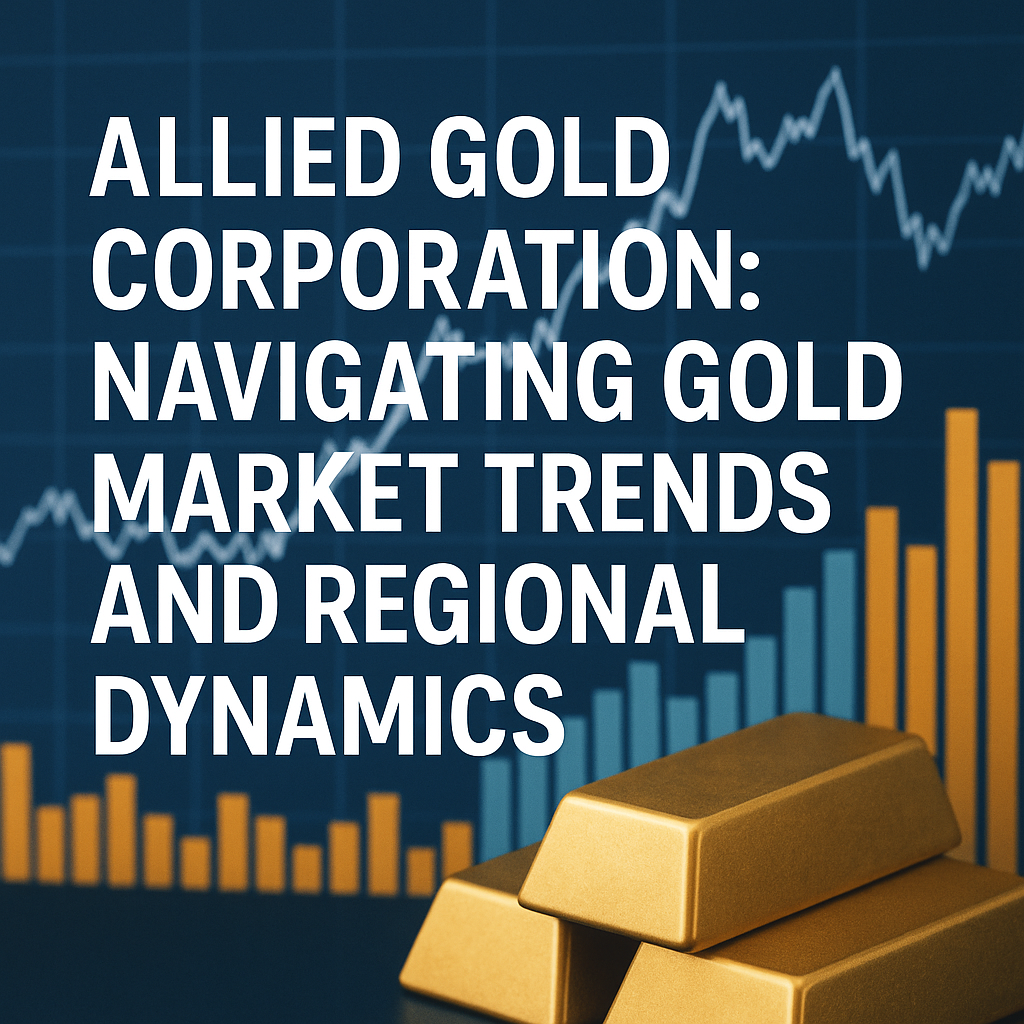 ALLIED GOLD CORPORATION: NAVIGATING GOLD MARKET TRENDS AND REGIONAL DYNAMICS